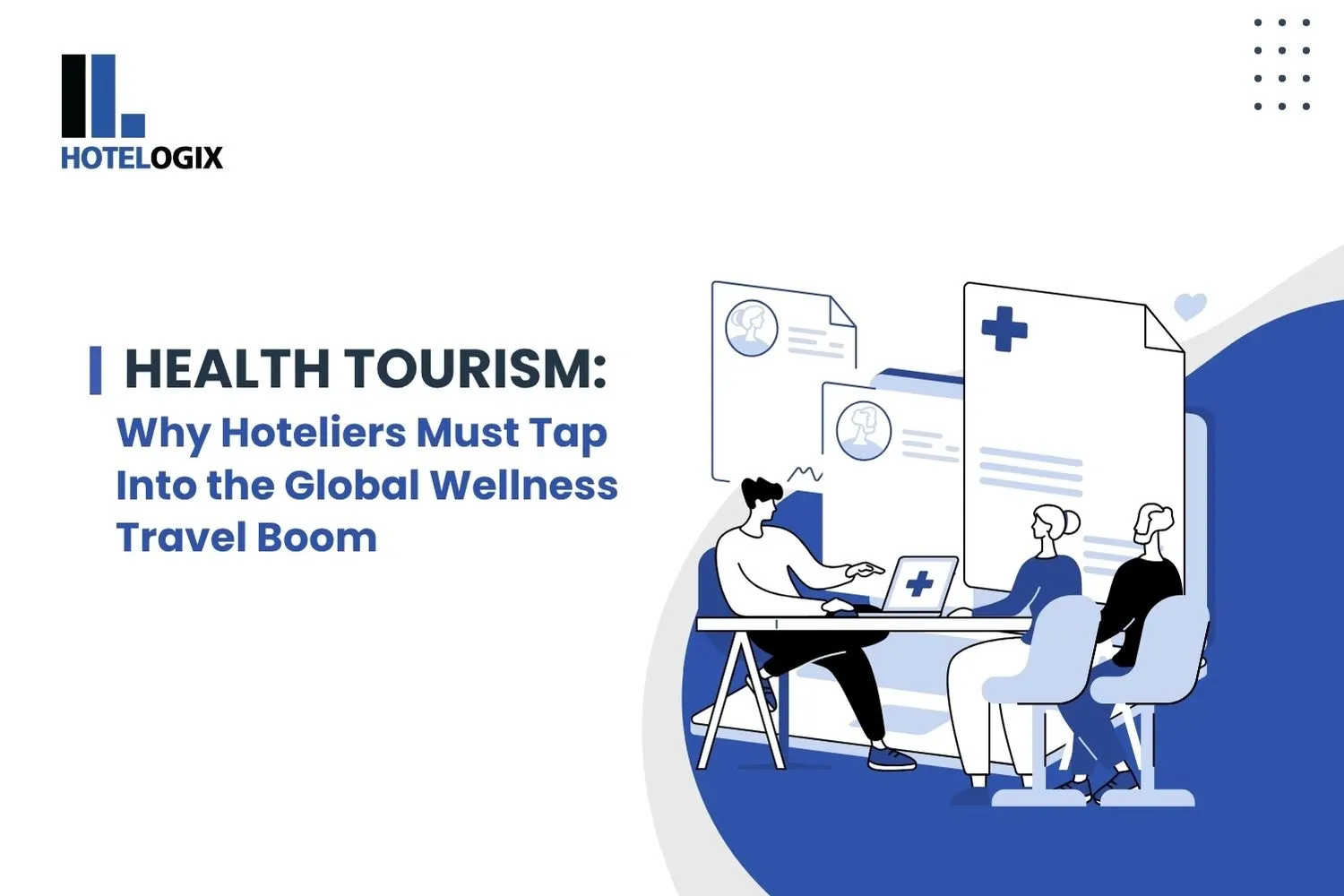 HOTELOGIX

HEALTH TOURISM:
Why Hoteliers Must Tap Into the Global Wellness Travel Boom